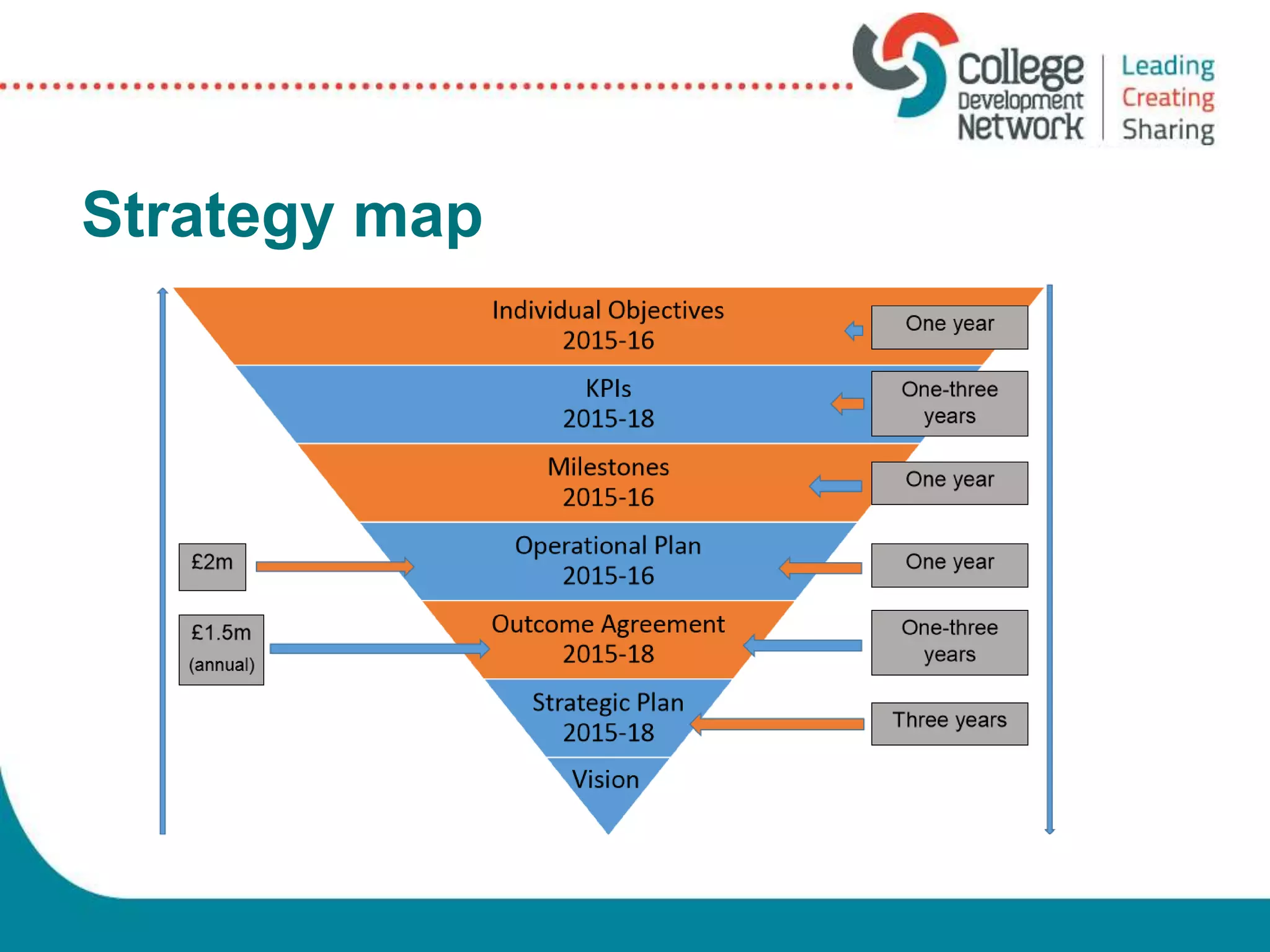 College Development Network

Leading
Creating
Sharing

Strategy map

Individual Objectives
2015-16

One year

KPIs
2015-18

One-three years

Milestones
2015-16

One year

£2m

Operational Plan
2015-16

One year

£1.5m (annual)

Outcome Agreement
2015-18

One-three years

Strategic Plan
2015-18

Three years

Vision